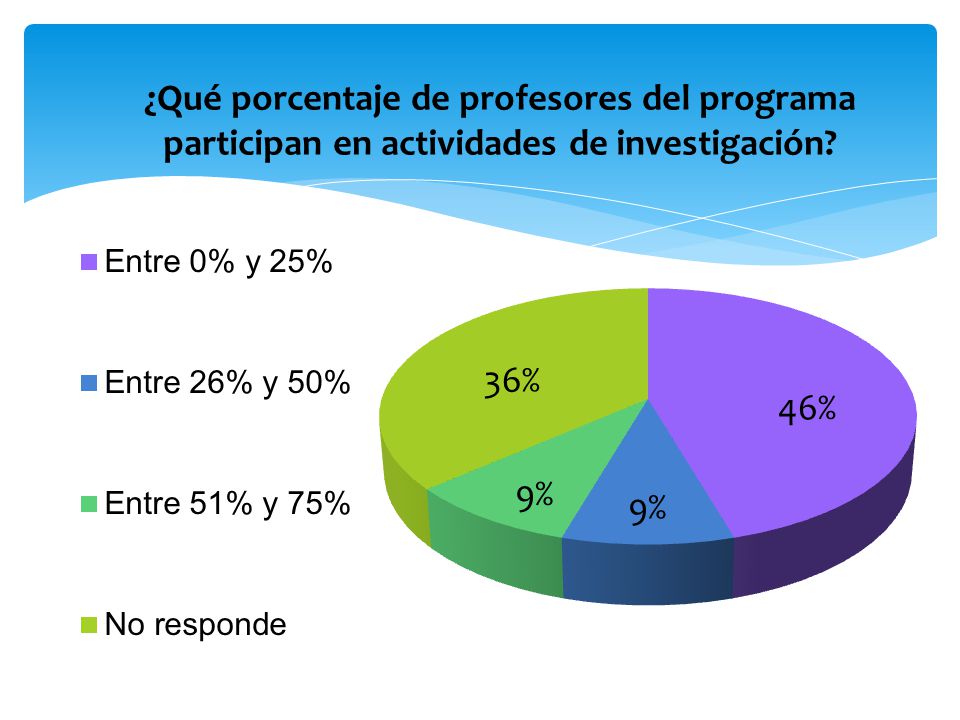 ¿Qué porcentaje de profesores del programa participan en actividades de investigación?

Entre 0% y 25%

Entre 26% y 50%

Entre 51% y 75%

No responde

36%

46%

9%

9%